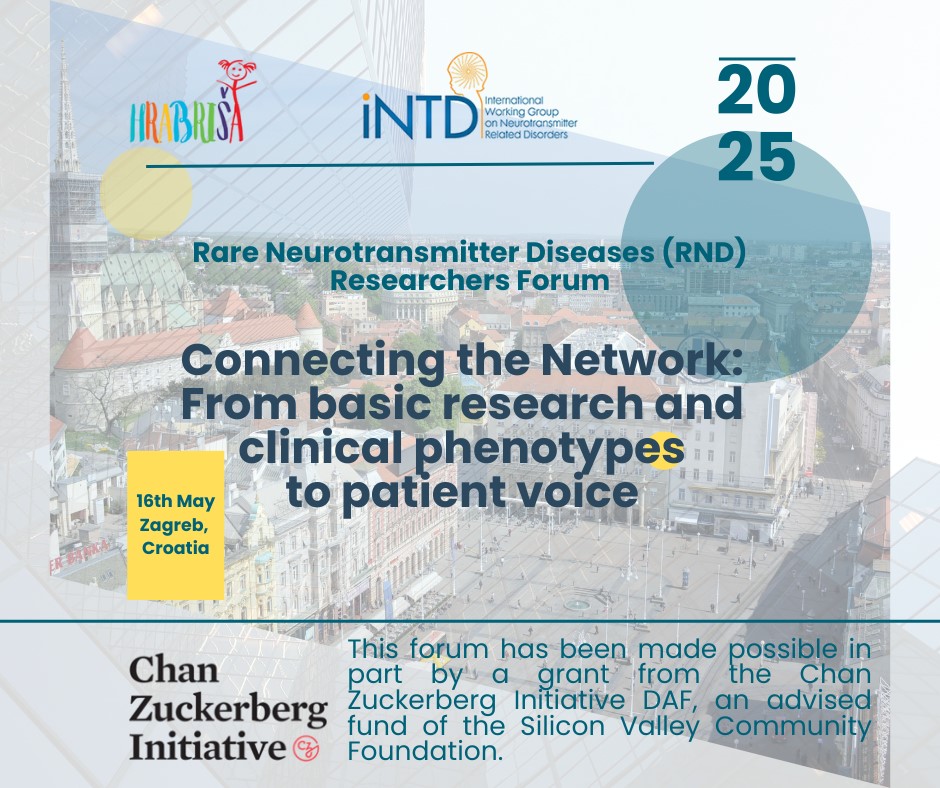 HRABRIŠA

iNTD International Working Group on Neurotransmitter Related Disorders

20
25

Rare Neurotransmitter Diseases (RND) Researchers Forum

Connecting the Network: From basic research and clinical phenotypes to patient voice

16th May Zagreb, Croatia

Chan Zuckerberg Initiative

This forum has been made possible in part by a grant from the Chan Zuckerberg Initiative DAF, an advised fund of the Silicon Valley Community Foundation.